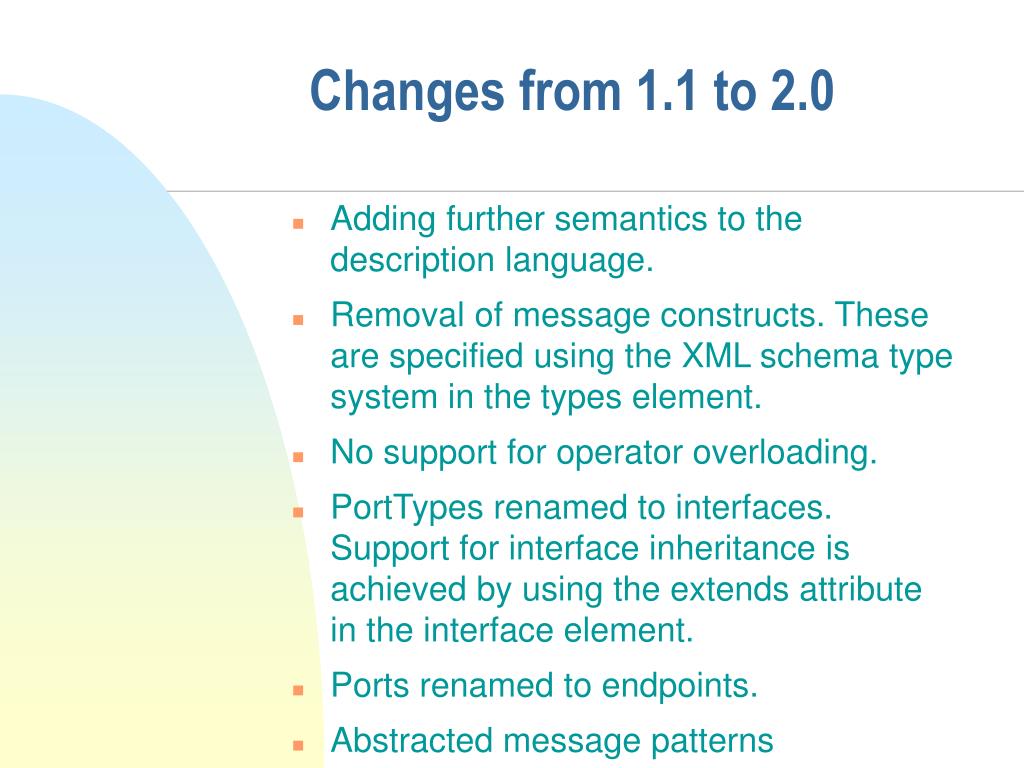 Changes from 1.1 to 2.0

- Adding further semantics to the description language.
- Removal of message constructs. These are specified using the XML schema type system in the types element.
- No support for operator overloading.
- PortTypes renamed to interfaces. Support for interface inheritance is achieved by using the extends attribute in the interface element.
- Ports renamed to endpoints.
- Abstracted message patterns